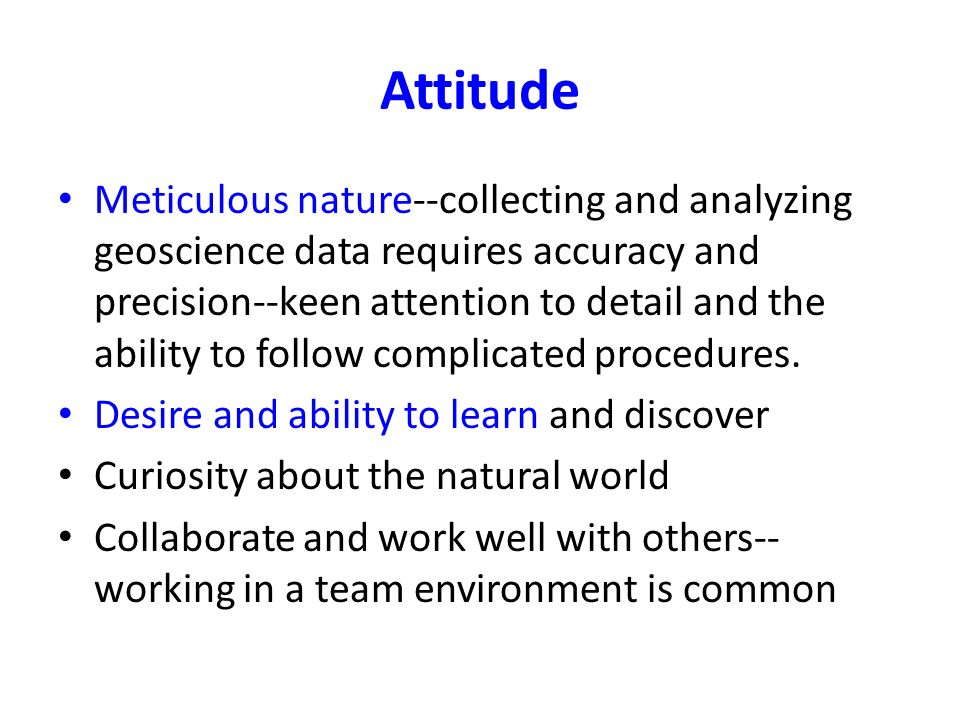 Attitude

• Meticulous nature--collecting and analyzing geoscience data requires accuracy and precision--keen attention to detail and the ability to follow complicated procedures.
• Desire and ability to learn and discover
• Curiosity about the natural world
• Collaborate and work well with others--working in a team environment is common